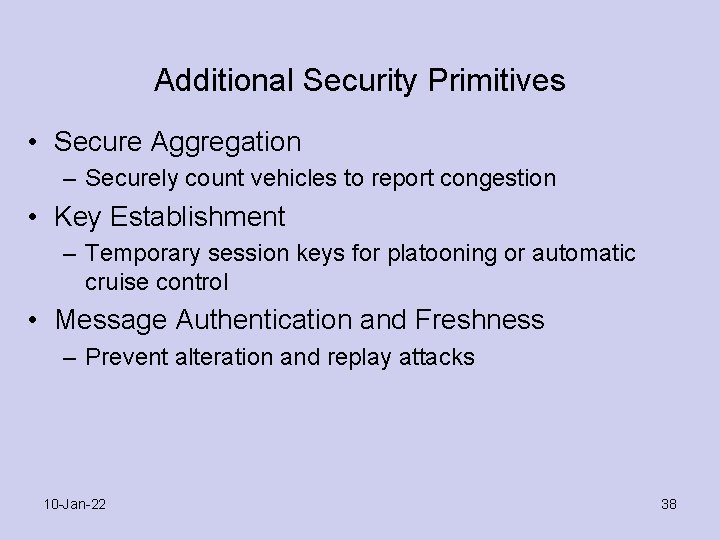 Additional Security Primitives

• Secure Aggregation
– Securely count vehicles to report congestion

• Key Establishment
– Temporary session keys for platooning or automatic cruise control

• Message Authentication and Freshness
– Prevent alteration and replay attacks

10-Jan-22

38